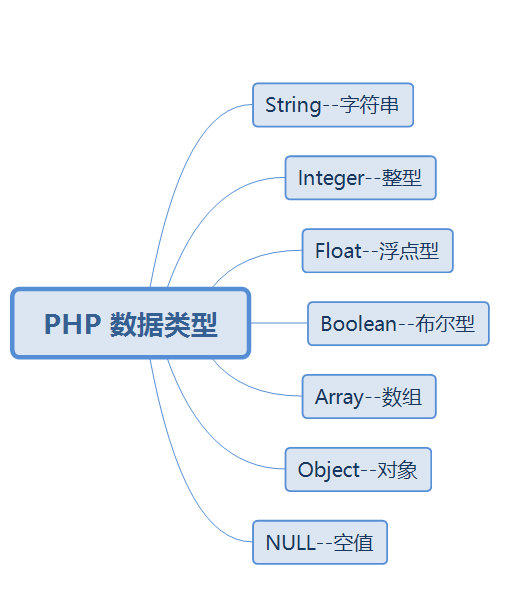 PHP 数据类型

String--字符串

Integer--整型

Float--浮点型

Boolean--布尔型

Array--数组

Object--对象

NULL--空值